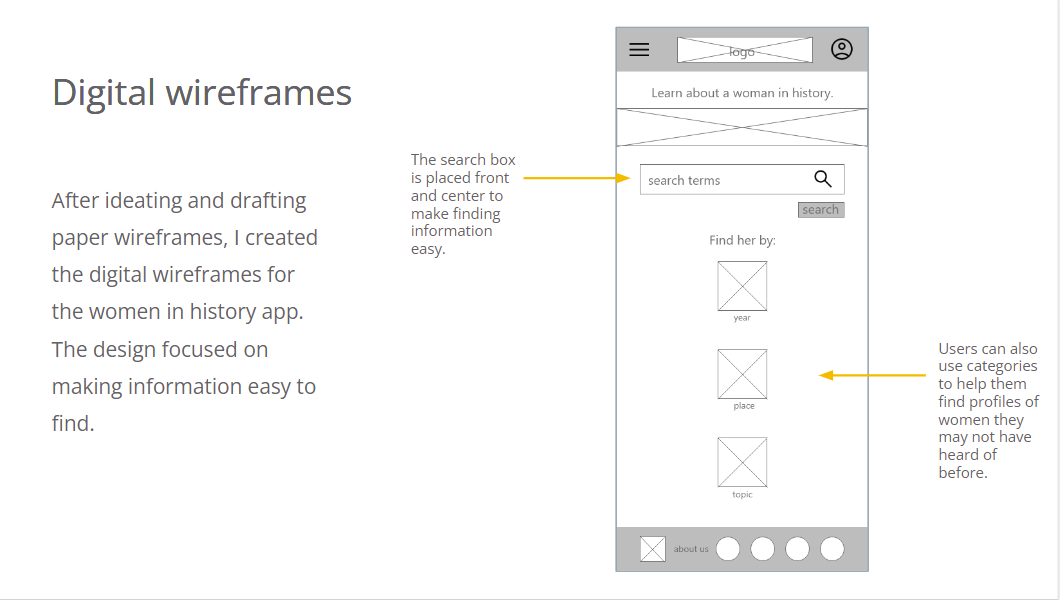 Digital wireframes

After ideating and drafting paper wireframes, I created the digital wireframes for the women in history app. The design focused on making information easy to find.

The search box is placed front and center to make finding information easy.

logo

Learn about a woman in history.

search terms

search

Find her by:

year

place

topic

about us

Users can also use categories to help them find profiles of women they may not have heard of before.